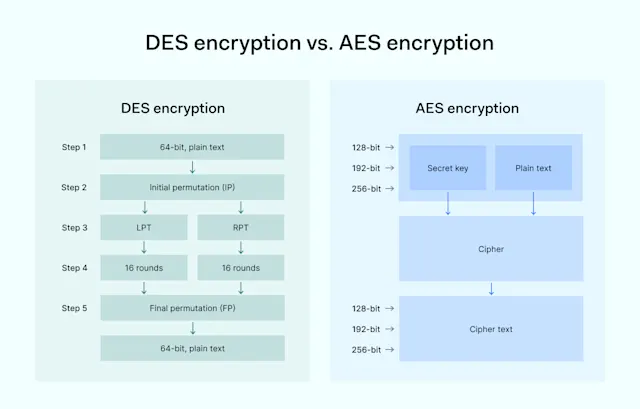 DES encryption vs. AES encryption

DES encryption

Step 1 64-bit, plain text

Step 2 Initial permutation (IP)

Step 3 LPT RPT

Step 4 16 rounds 16 rounds

Step 5 Final permutation (FP)

64-bit, plain text

AES encryption

128-bit →
192-bit →
256-bit →

Secret key Plain text

Cipher

128-bit →
192-bit →
256-bit →

Cipher text